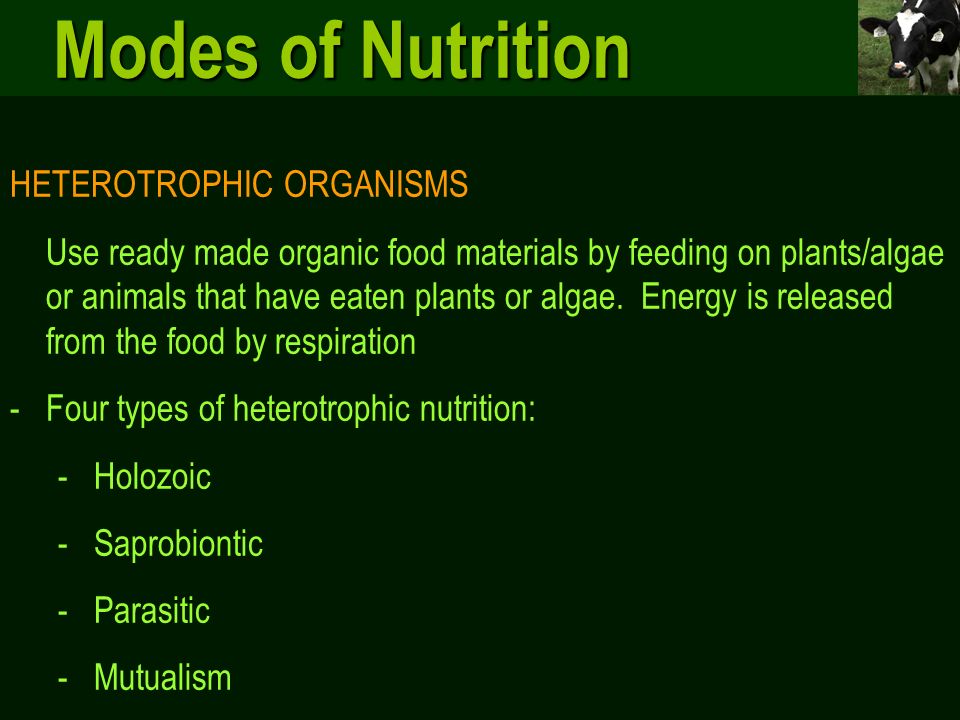 Modes of Nutrition

HETEROTROPHIC ORGANISMS

Use ready made organic food materials by feeding on plants/algae or animals that have eaten plants or algae. Energy is released from the food by respiration

- Four types of heterotrophic nutrition:

- Holozoic

- Saprobiontic

- Parasitic

- Mutualism